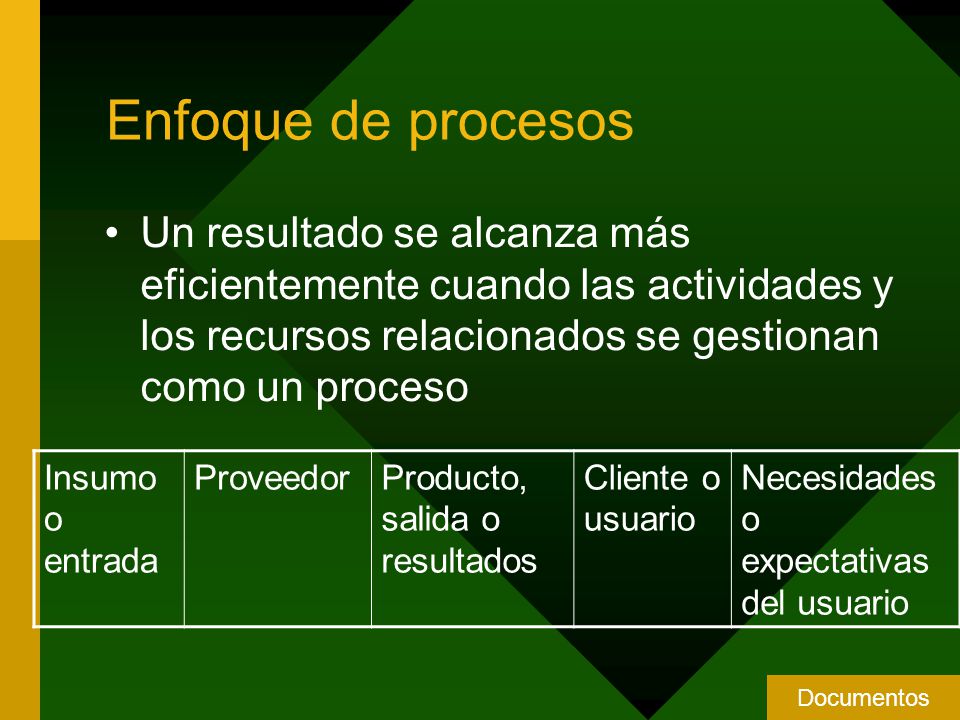 Enfoque de procesos

• Un resultado se alcanza más eficientemente cuando las actividades y los recursos relacionados se gestionan como un proceso

| Insumo o entrada | Proveedor | Producto, salida o resultados | Cliente o usuario | Necesidades o expectativas del usuario |
|---|---|---|---|---|

Documentos